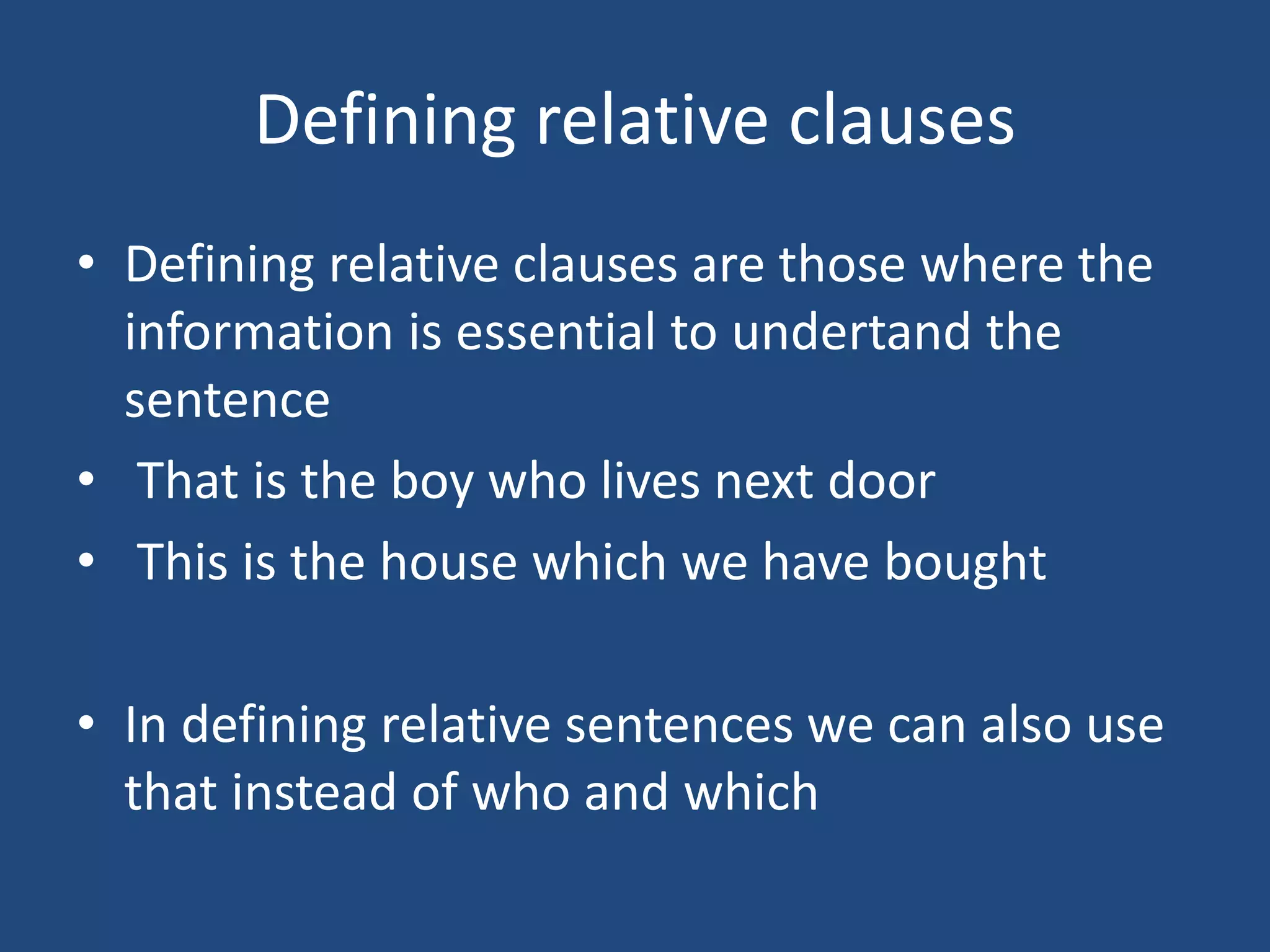 Defining relative clauses

• Defining relative clauses are those where the information is essential to undertand the sentence
• That is the boy who lives next door
• This is the house which we have bought

• In defining relative sentences we can also use that instead of who and which